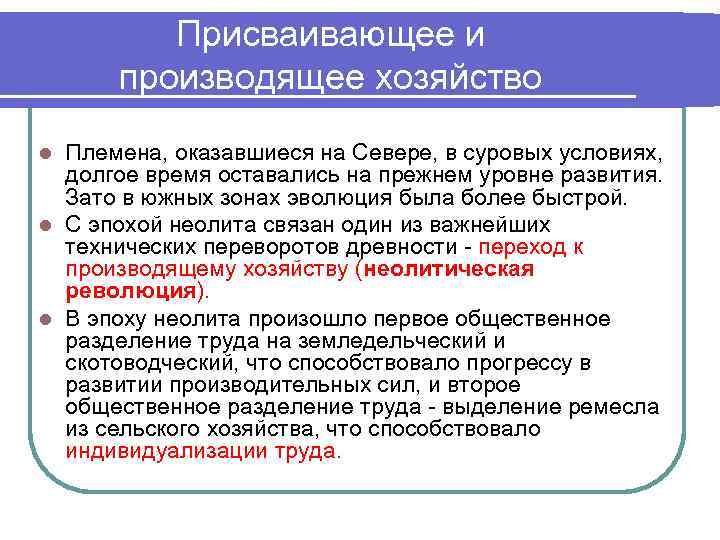 Присваивающее и производящее хозяйство

- Племена, оказавшиеся на Севере, в суровых условиях, долгое время оставались на прежнем уровне развития. Зато в южных зонах эволюция была более быстрой.
- С эпохой неолита связан один из важнейших технических переворотов древности - переход к производящему хозяйству (неолитическая революция).
- В эпоху неолита произошло первое общественное разделение труда на земледельческий и скотоводческий, что способствовало прогрессу в развитии производительных сил, и второе общественное разделение труда - выделение ремесла из сельского хозяйства, что способствовало индивидуализации труда.